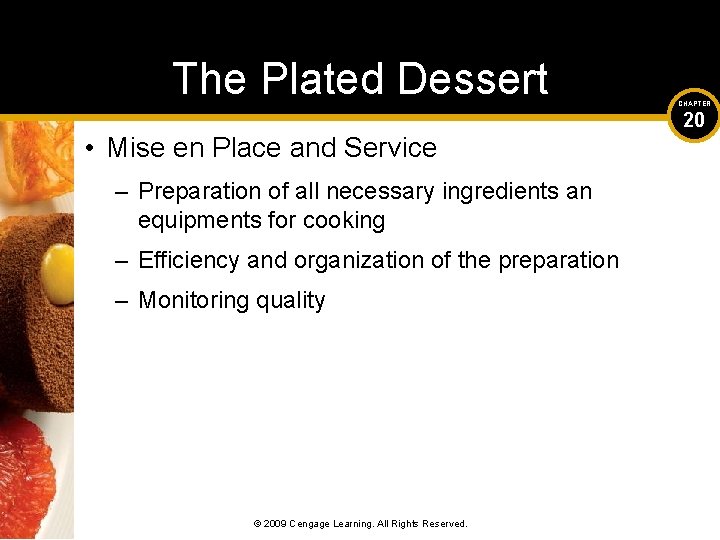 The Plated Dessert

CHAPTER 20

• Mise en Place and Service

– Preparation of all necessary ingredients an equipments for cooking

– Efficiency and organization of the preparation

– Monitoring quality

© 2009 Cengage Learning. All Rights Reserved.